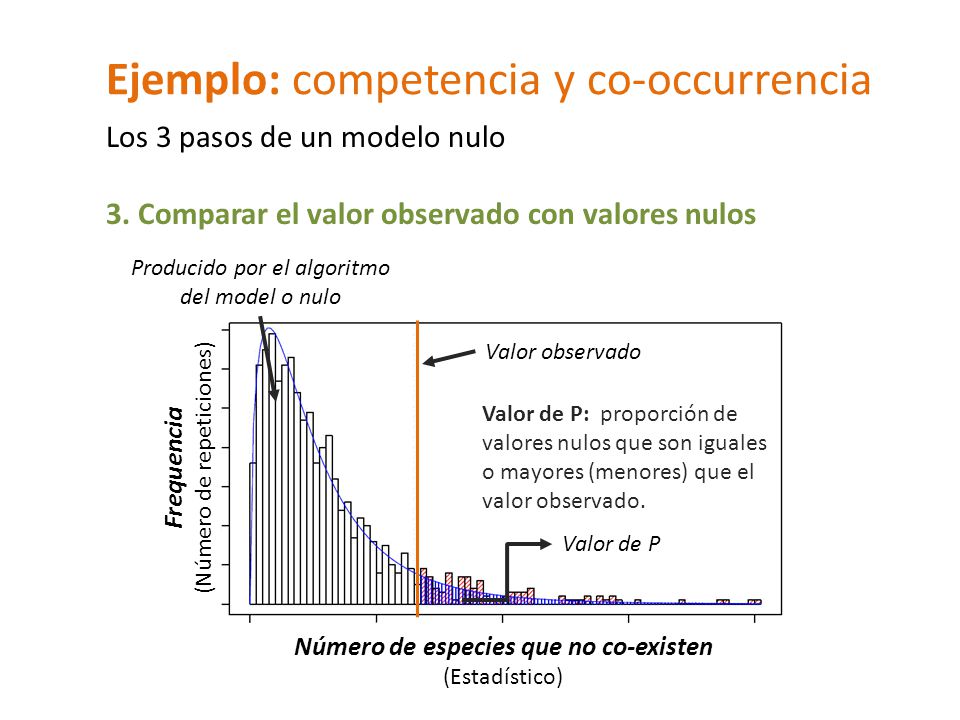 Ejemplo: competencia y co-occurrencia

Los 3 pasos de un modelo nulo

3. Comparar el valor observado con valores nulos

Producido por el algoritmo del model o nulo

Valor observado

Valor de P: proporción de valores nulos que son iguales o mayores (menores) que el valor observado.

Valor de P

Frequencia
(Número de repeticiones)

Número de especies que no co-existen
(Estadístico)